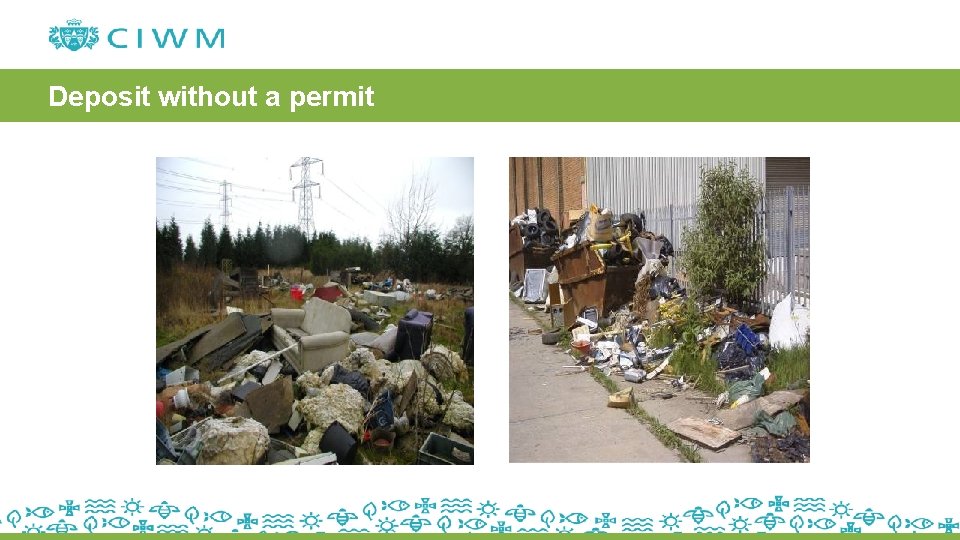 CIWM

Deposit without a permit